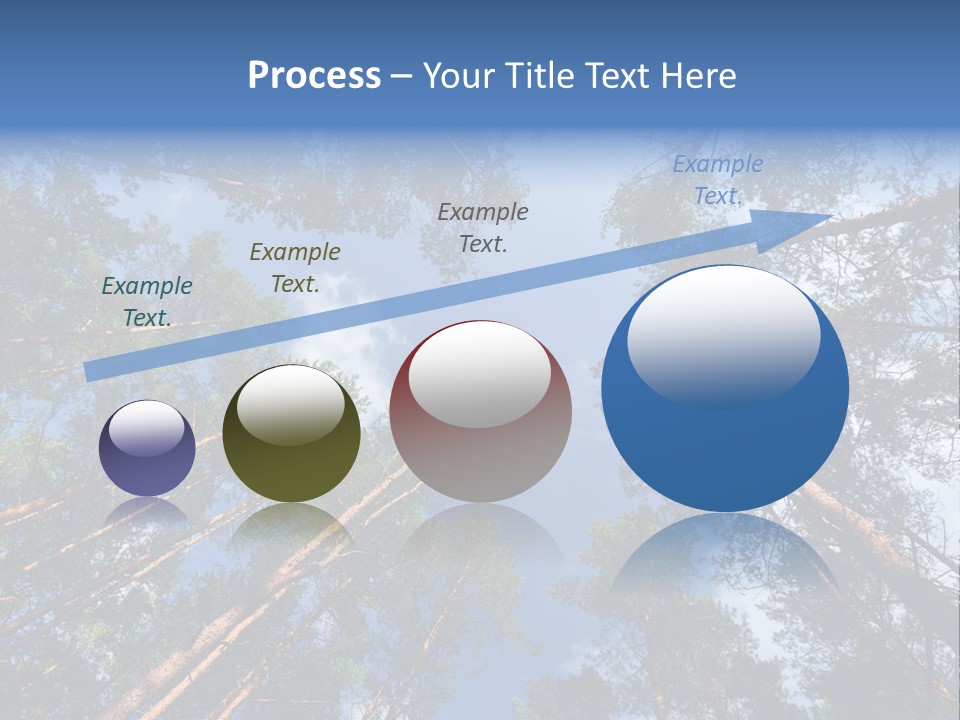 Process – Your Title Text Here

Example Text.

Example Text.

Example Text.

Example Text.